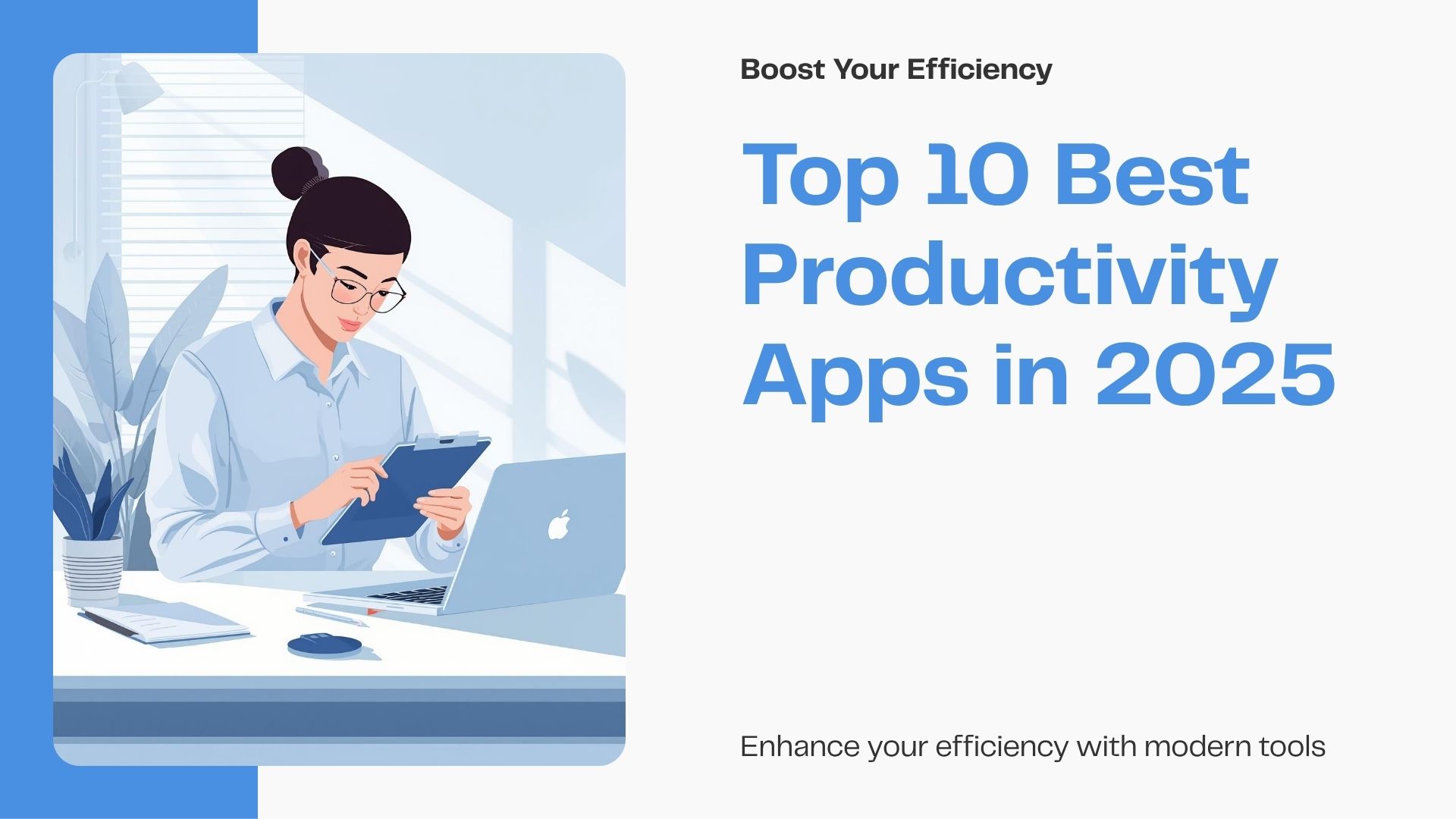 Boost Your Efficiency

Top 10 Best Productivity Apps in 2025

Enhance your efficiency with modern tools